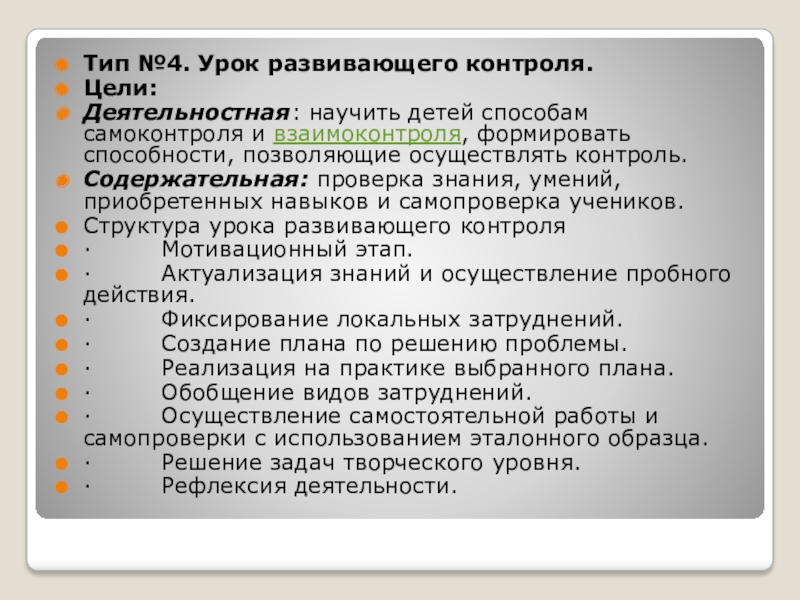 Тип №4. Урок развивающего контроля.
Цели:
Деятельностная: научить детей способам самоконтроля и взаимоконтроля, формировать способности, позволяющие осуществлять контроль.
Содержательная: проверка знания, умений, приобретенных навыков и самопроверка учеников.
Структура урока развивающего контроля
· Мотивационный этап.
· Актуализация знаний и осуществление пробного действия.
· Фиксирование локальных затруднений.
· Создание плана по решению проблемы.
· Реализация на практике выбранного плана.
· Обобщение видов затруднений.
· Осуществление самостоятельной работы и самопроверки с использованием эталонного образца.
· Решение задач творческого уровня.
· Рефлексия деятельности.